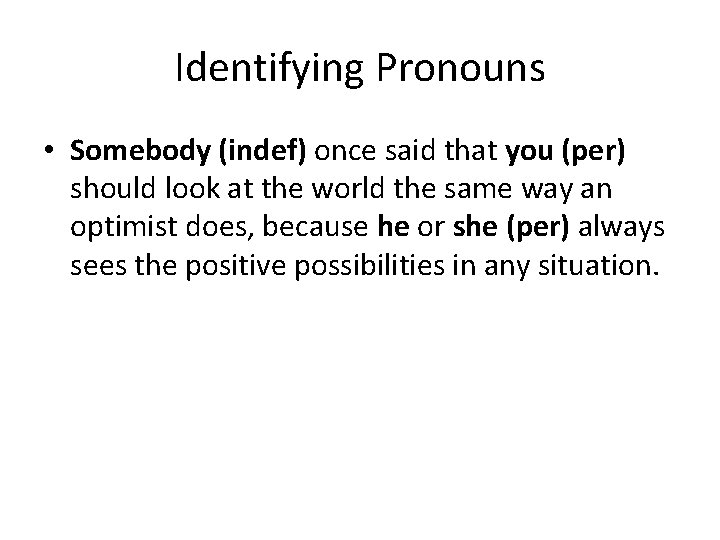 Identifying Pronouns

• Somebody (indef) once said that you (per) should look at the world the same way an optimist does, because he or she (per) always sees the positive possibilities in any situation.